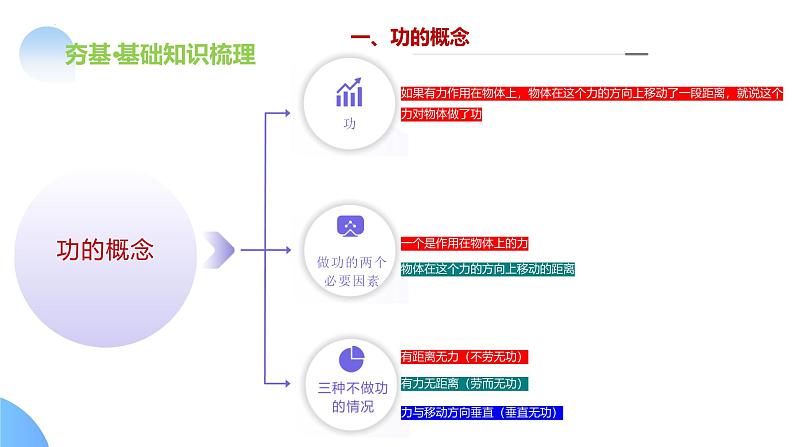 夯基·基础知识梳理

一、功的概念

功的概念

功

如果有力作用在物体上，物体在这个力的方向上移动了一段距离，就说这个力对物体做了功

做功的两个必要因素

一个是作用在物体上的力

物体在这个力的方向上移动的距离

三种不做功的情况

有距离无力（不劳无功）

有力无距离（劳而无功）

力与移动方向垂直（垂直无功）